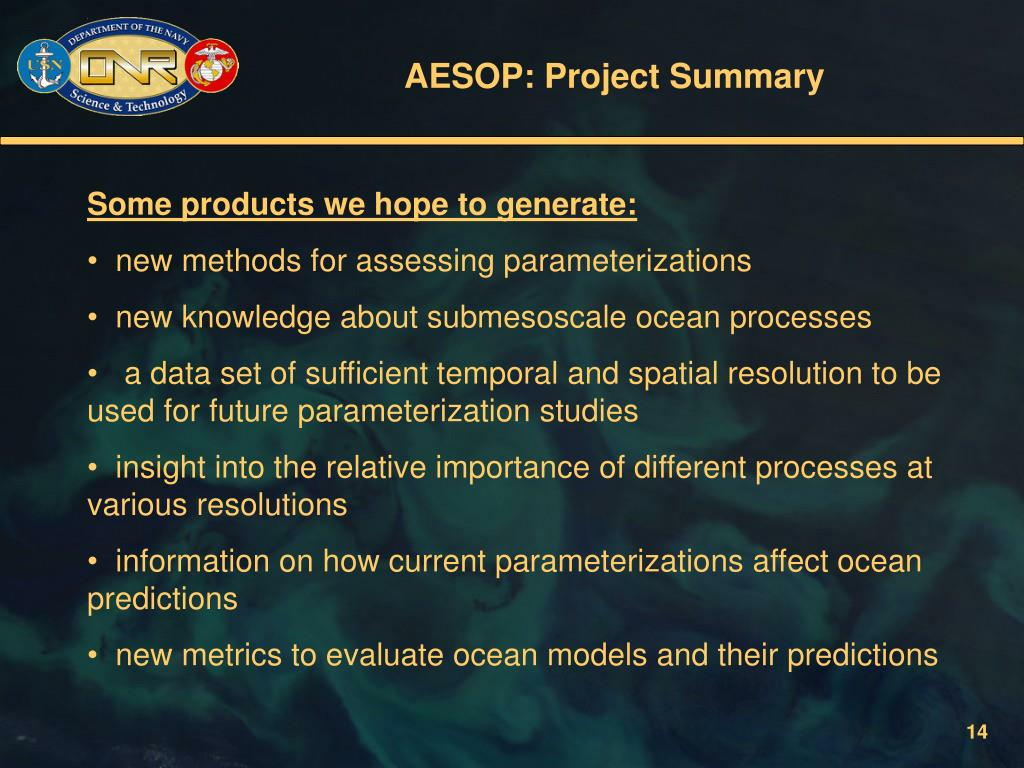 DEPARTMENT OF THE NAVY
USN
ONR
Science & Technology

AESOP: Project Summary

Some products we hope to generate:

• new methods for assessing parameterizations

• new knowledge about submesoscale ocean processes

• a data set of sufficient temporal and spatial resolution to be used for future parameterization studies

• insight into the relative importance of different processes at various resolutions

• information on how current parameterizations affect ocean predictions

• new metrics to evaluate ocean models and their predictions

14